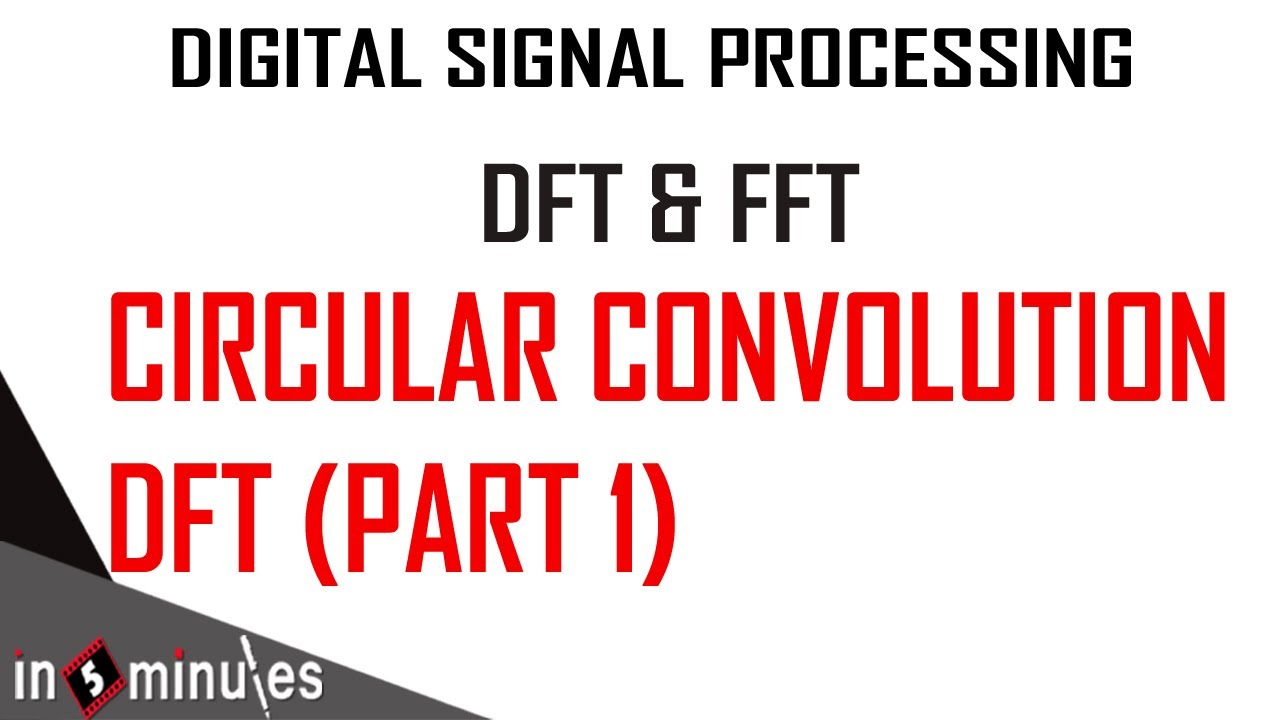 DIGITAL SIGNAL PROCESSING

DFT & FFT

CIRCULAR CONVOLUTION DFT (PART 1)

in 5 minutes